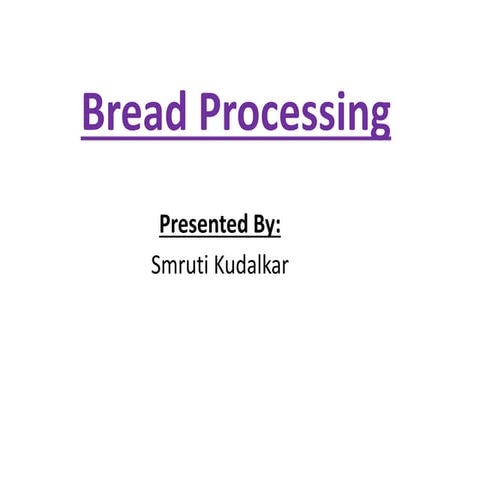 Bread Processing

Presented By:
Smruti Kudalkar